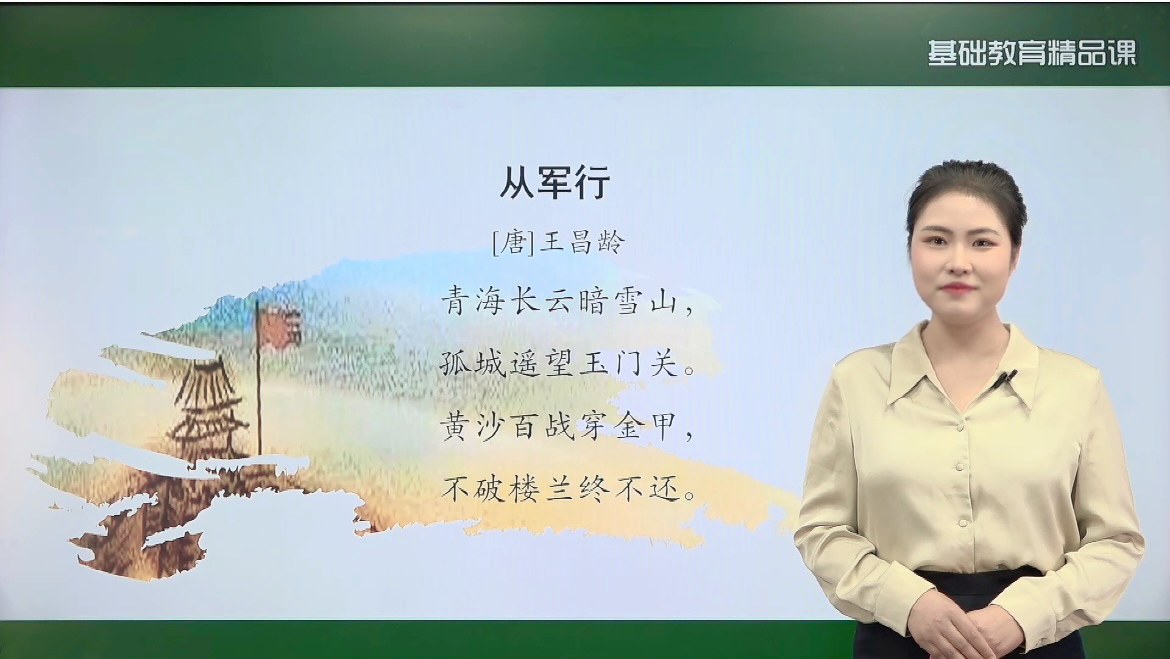 基础教育精品课

从军行

[唐]王昌龄

青海长云暗雪山，
孤城遥望玉门关。
黄沙百战穿金甲，
不破楼兰终不还。